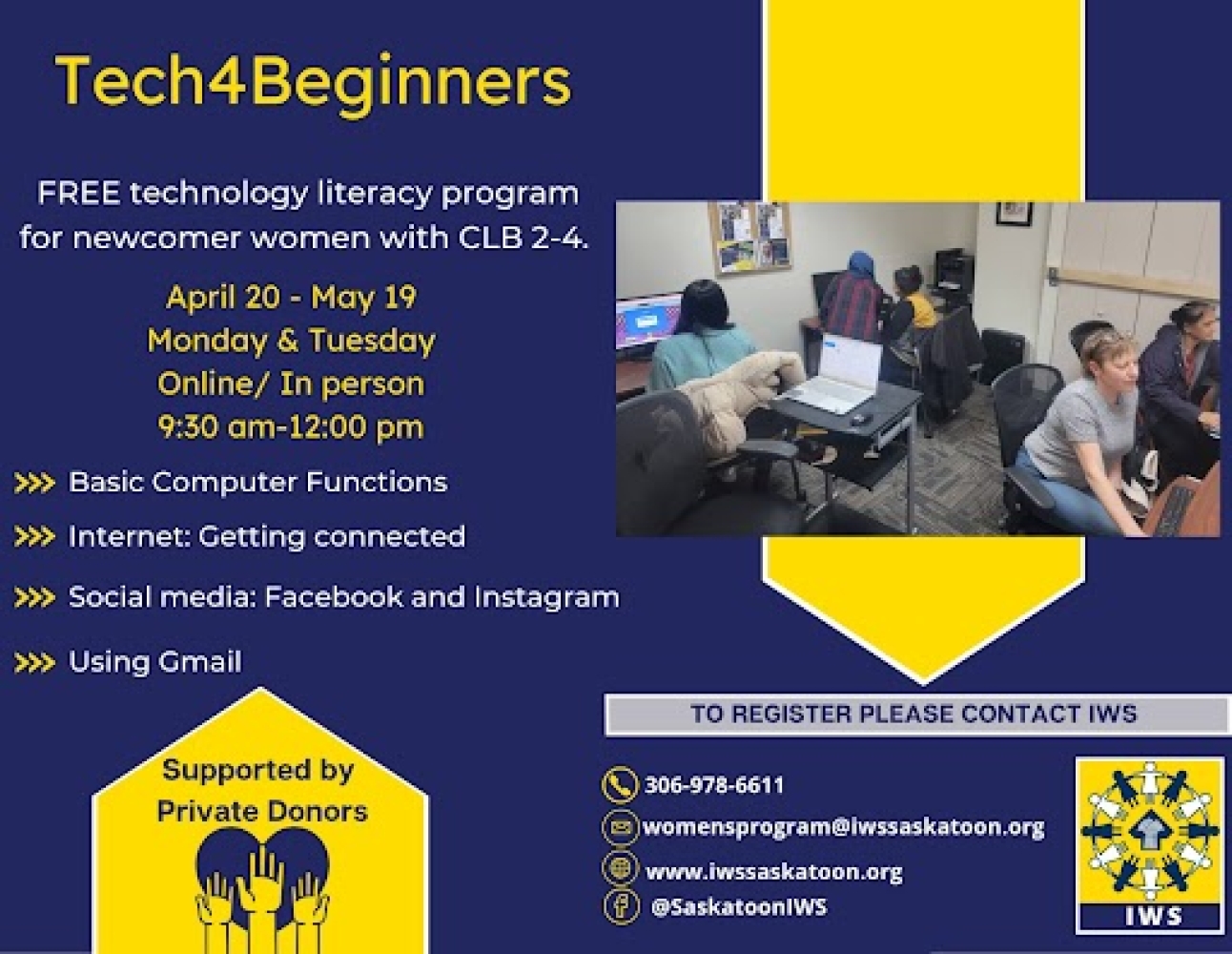 Tech4Beginners

FREE technology literacy program for newcomer women with CLB 2-4.

April 20 - May 19
Monday & Tuesday
Online/ In person
9:30 am-12:00 pm

>>> Basic Computer Functions

>>> Internet: Getting connected

>>> Social media: Facebook and Instagram

>>> Using Gmail

Supported by Private Donors

TO REGISTER PLEASE CONTACT IWS

306-978-6611
womensprogram@iwssaskatoon.org
www.iwssaskatoon.org
@SaskatoonIWS

IWS